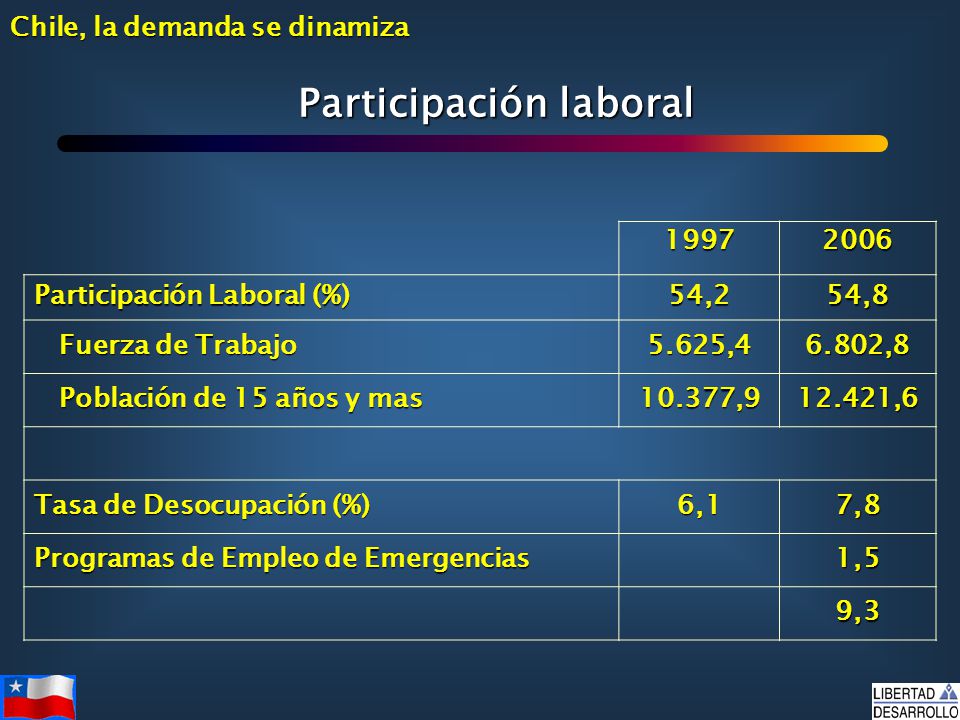 Chile, la demanda se dinamiza

Participación laboral

| | 1997 | 2006 |
|---|---|---|
| Participación Laboral (%) | 54,2 | 54,8 |
| Fuerza de Trabajo | 5.625,4 | 6.802,8 |
| Población de 15 años y mas | 10.377,9 | 12.421,6 |
| | | |
| Tasa de Desocupación (%) | 6,1 | 7,8 |
| Programas de Empleo de Emergencias | | 1,5 |
| | | 9,3 |

LIBERTAD DESARROLLO